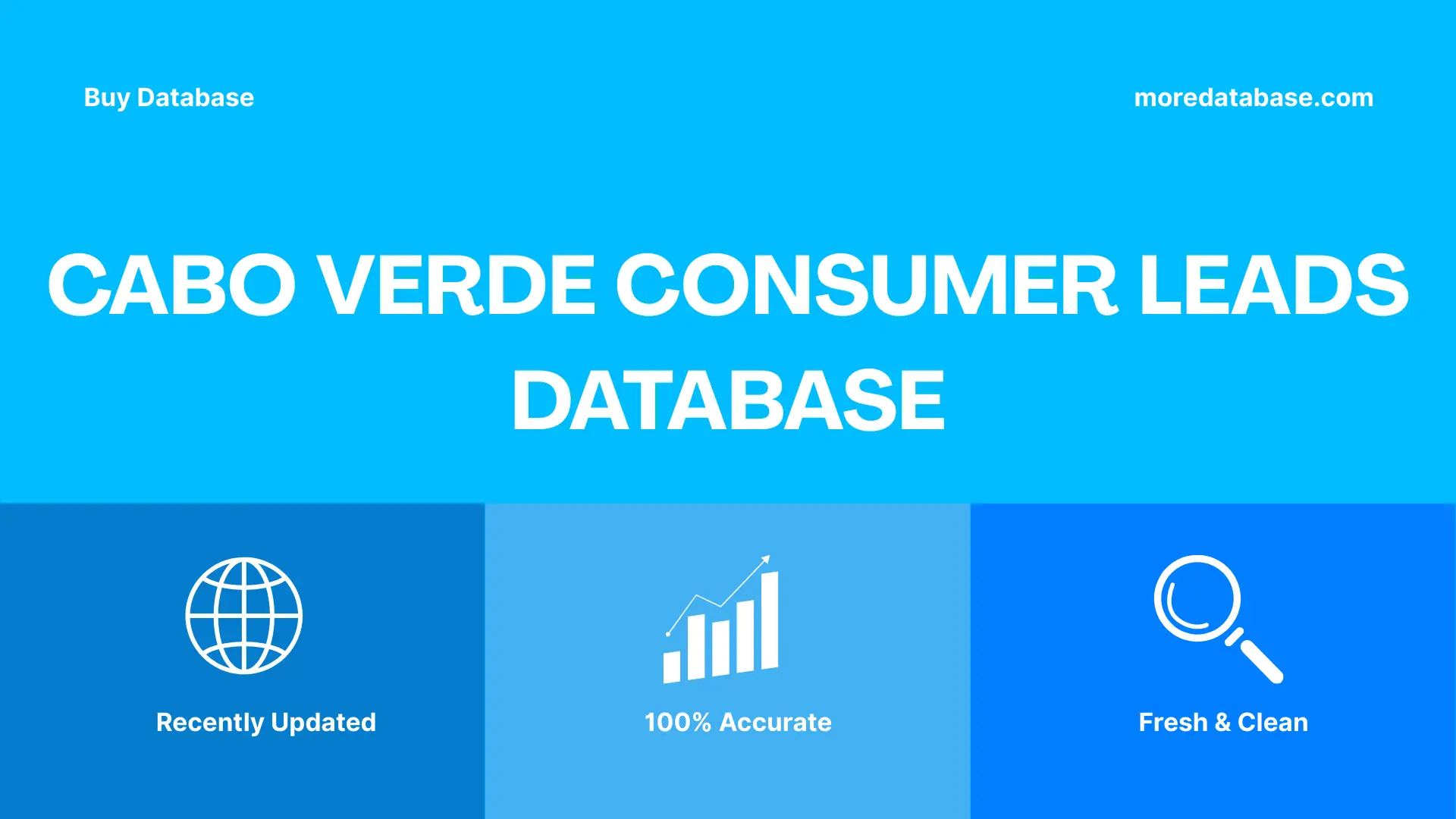 Buy Database

moredatabase.com

CABO VERDE CONSUMER LEADS DATABASE

Recently Updated

100% Accurate

Fresh & Clean